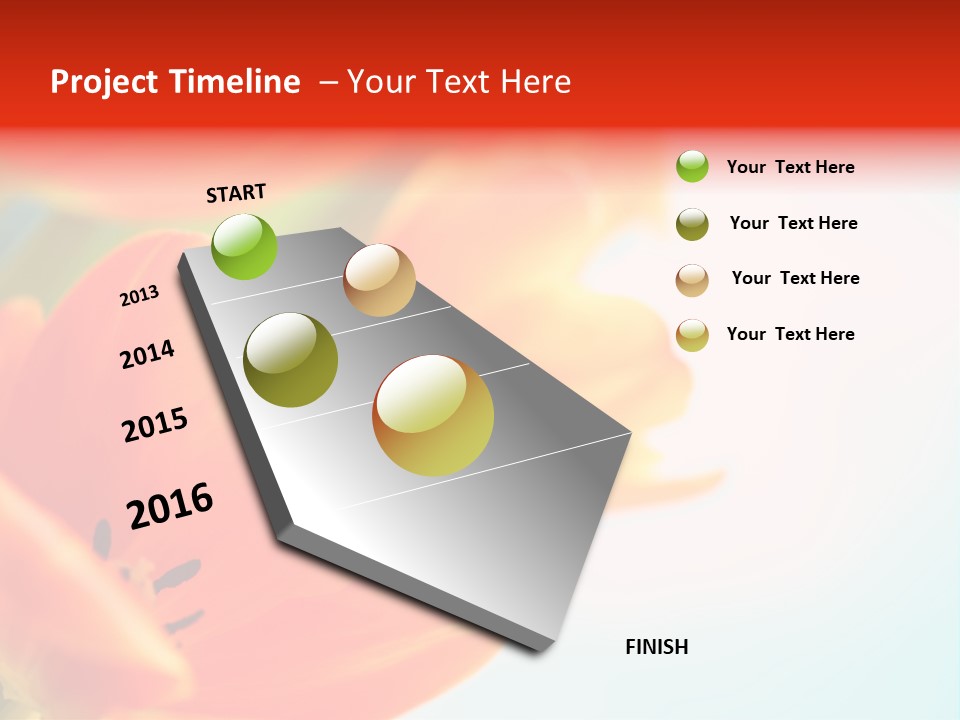 Project Timeline – Your Text Here

START

2013

2014

2015

2016

FINISH

Your Text Here

Your Text Here

Your Text Here

Your Text Here